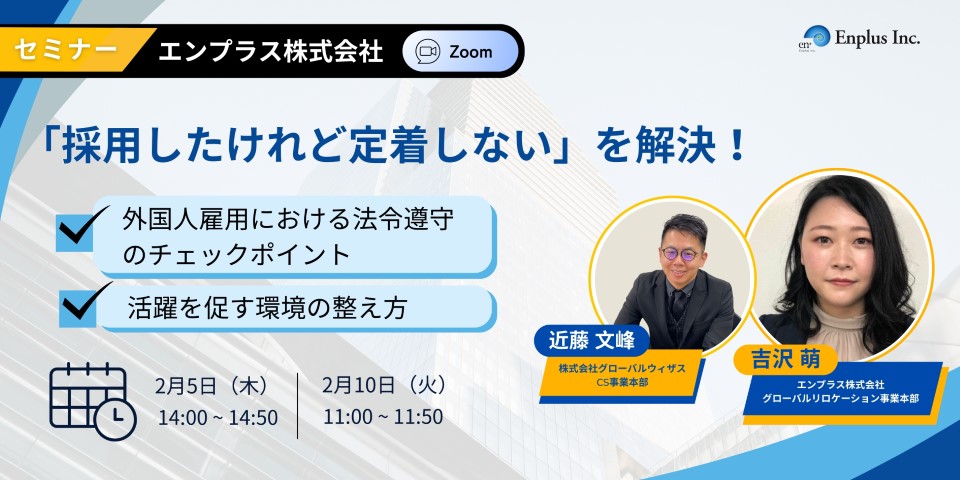 セミナー　エンプラス株式会社　Zoom

Enplus Inc.

「採用したけれど定着しない」を解決！

外国人雇用における法令遵守のチェックポイント

活躍を促す環境の整え方

2月5日（木）
14:00 ~ 14:50

2月10日（火）
11:00 ~ 11:50

近藤 文峰
株式会社グローバルウィザス
CS事業本部

吉沢 萌
エンプラス株式会社
グローバルリロケーション事業本部